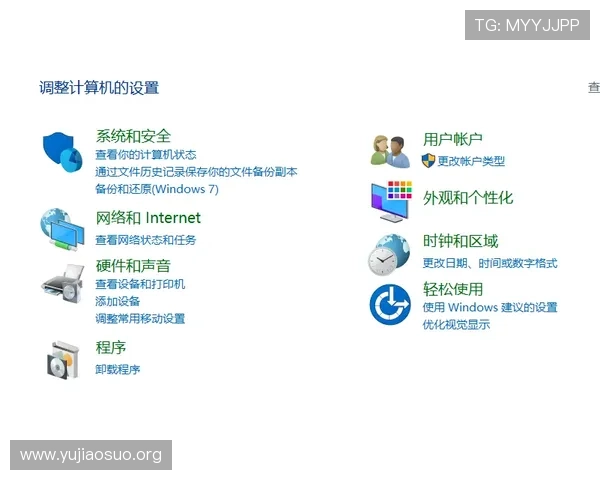 TG: MYYJJPP

调整计算机的设置

查

系统和安全
查看你的计算机状态
通过文件历史记录保存你的文件备份副本
备份和还原(Windows 7)

网络和 Internet
查看网络状态和任务

硬件和声音
查看设备和打印机
添加设备
调整常用移动设置

程序
卸载程序

用户帐户
更改帐户类型

外观和个性化

时钟和区域
更改日期、时间或数字格式

轻松使用
使用 Windows 建议的设置
优化视觉显示

www.yujiaosuo.org